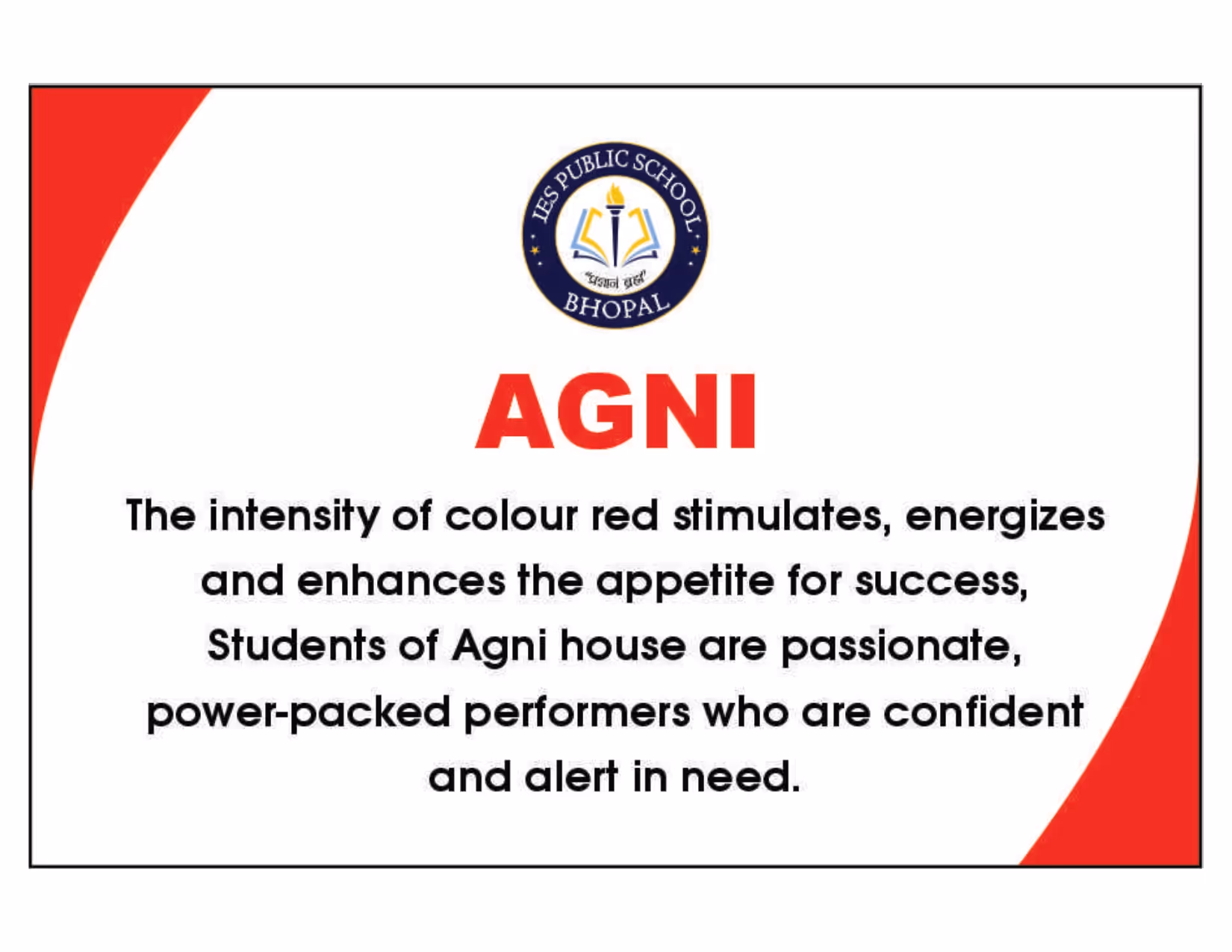 IES PUBLIC SCHOOL
"प्रज्ञानं ब्रह्म"
BHOPAL

AGNI

The intensity of colour red stimulates, energizes and enhances the appetite for success, Students of Agni house are passionate, power-packed performers who are confident and alert in need.